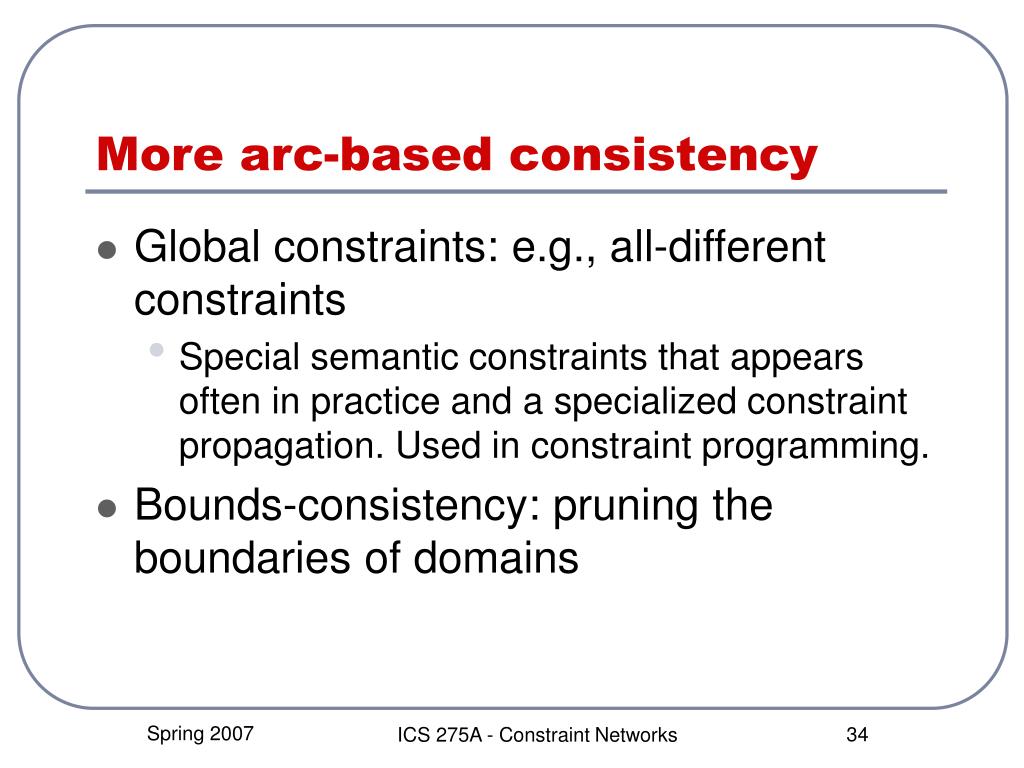 More arc-based consistency

- Global constraints: e.g., all-different constraints
  - Special semantic constraints that appears often in practice and a specialized constraint propagation. Used in constraint programming.
- Bounds-consistency: pruning the boundaries of domains

Spring 2007

ICS 275A - Constraint Networks

34